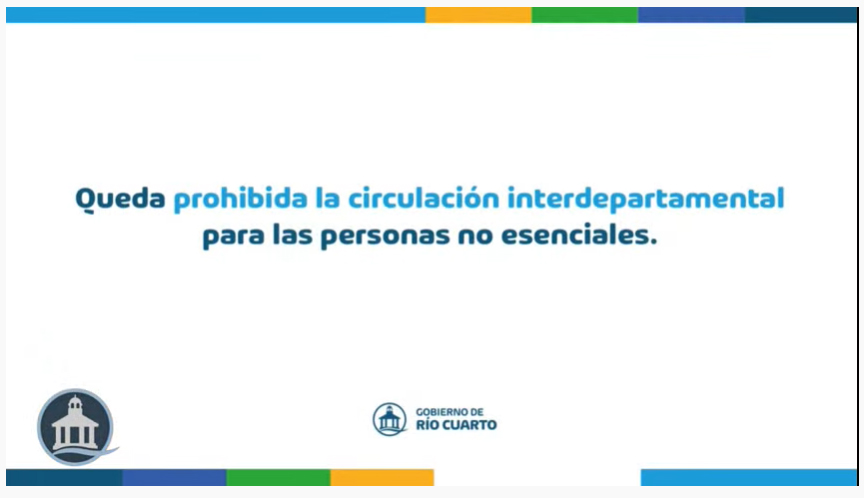 Queda prohibida la circulación interdepartamental para las personas no esenciales.

GOBIERNO DE
RÍO CUARTO